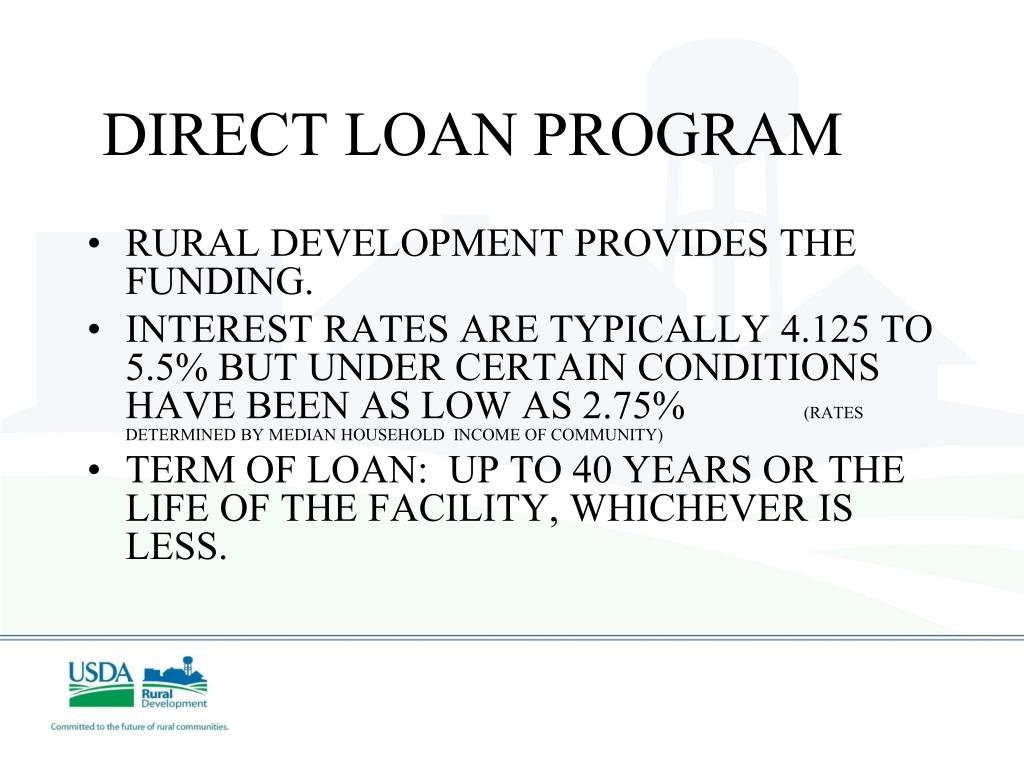 DIRECT LOAN PROGRAM

• RURAL DEVELOPMENT PROVIDES THE FUNDING.

• INTEREST RATES ARE TYPICALLY 4.125 TO 5.5% BUT UNDER CERTAIN CONDITIONS HAVE BEEN AS LOW AS 2.75% (RATES DETERMINED BY MEDIAN HOUSEHOLD INCOME OF COMMUNITY)

• TERM OF LOAN: UP TO 40 YEARS OR THE LIFE OF THE FACILITY, WHICHEVER IS LESS.

USDA Rural Development

Committed to the future of rural communities.